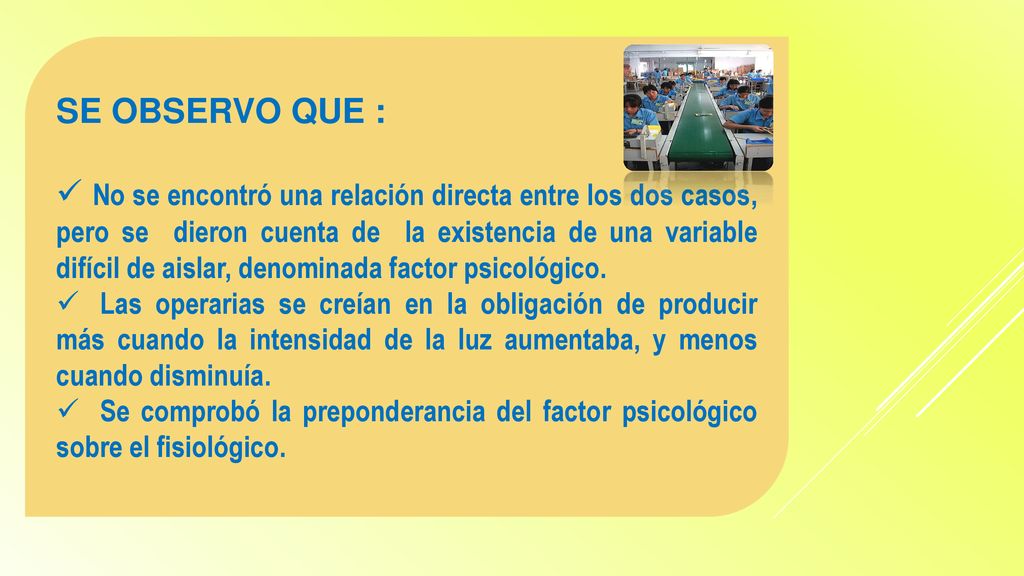 SE OBSERVO QUE :

✓ No se encontró una relación directa entre los dos casos, pero se dieron cuenta de la existencia de una variable difícil de aislar, denominada factor psicológico.

✓ Las operarias se creían en la obligación de producir más cuando la intensidad de la luz aumentaba, y menos cuando disminuía.

✓ Se comprobó la preponderancia del factor psicológico sobre el fisiológico.